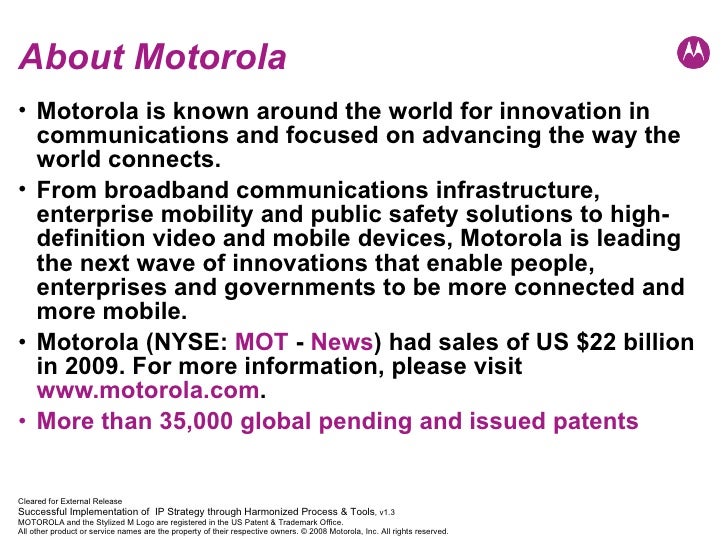 About Motorola

• Motorola is known around the world for innovation in communications and focused on advancing the way the world connects.

• From broadband communications infrastructure, enterprise mobility and public safety solutions to high-definition video and mobile devices, Motorola is leading the next wave of innovations that enable people, enterprises and governments to be more connected and more mobile.

• Motorola (NYSE: MOT - News) had sales of US $22 billion in 2009. For more information, please visit www.motorola.com.

• More than 35,000 global pending and issued patents

Cleared for External Release
Successful Implementation of IP Strategy through Harmonized Process & Tools, v1.3
MOTOROLA and the Stylized M Logo are registered in the US Patent & Trademark Office.
All other product or service names are the property of their respective owners. © 2008 Motorola, Inc. All rights reserved.